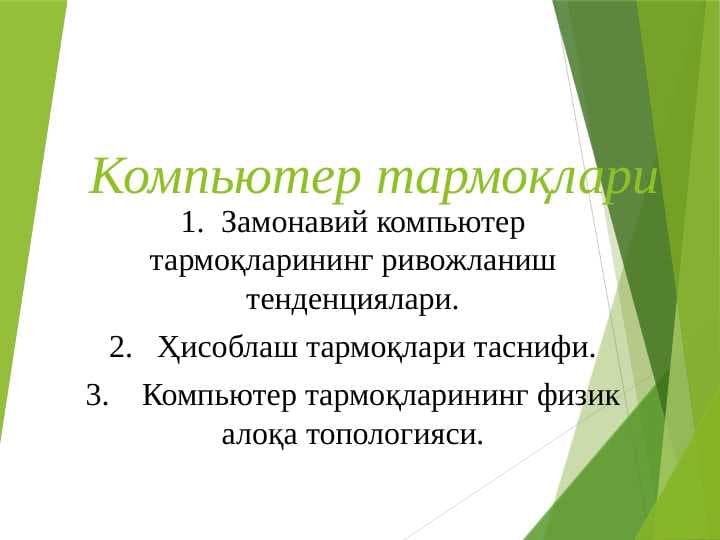 Компьютер тармоқлари

1. Замонавий компьютер тармоқларининг ривожланиш тенденциялари.

2. Ҳисоблаш тармоқлари таснифи.

3. Компьютер тармоқларининг физик алоқа топологияси.